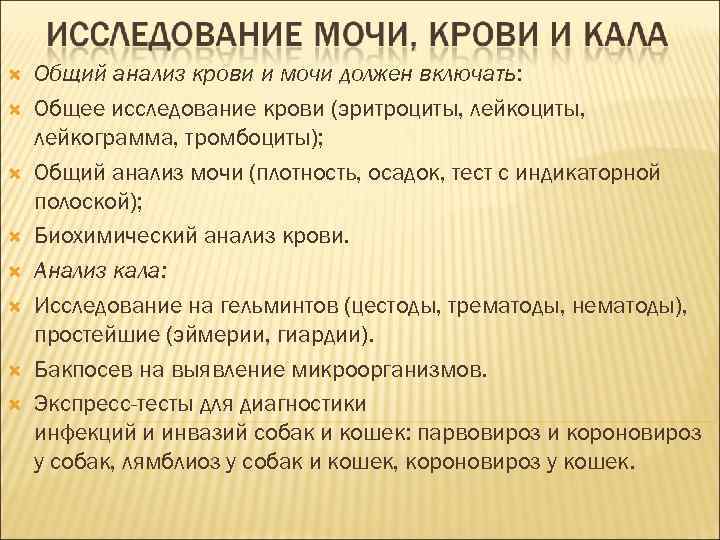 ИССЛЕДОВАНИЕ МОЧИ, КРОВИ И КАЛА

Общий анализ крови и мочи должен включать:

Общее исследование крови (эритроциты, лейкоциты, лейкограмма, тромбоциты);

Общий анализ мочи (плотность, осадок, тест с индикаторной полоской);

Биохимический анализ крови.

Анализ кала:

Исследование на гельминтов (цестоды, трематоды, нематоды), простейшие (эймерии, гиардии).

Бакпосев на выявление микроорганизмов.

Экспресс-тесты для диагностики инфекций и инвазий собак и кошек: парвовироз и короновироз у собак, лямблиоз у собак и кошек, короновироз у кошек.